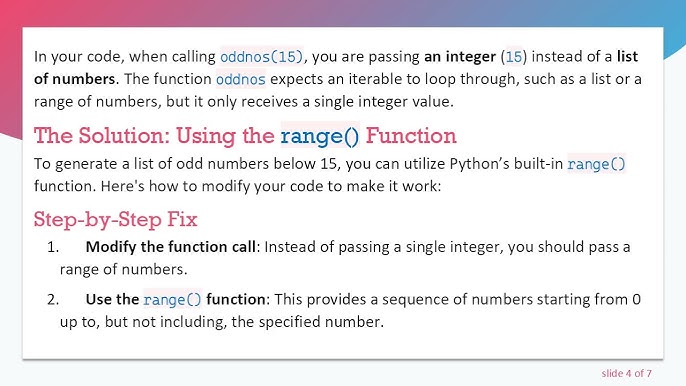 In your code, when calling oddnos(15), you are passing an integer (15) instead of a list of numbers. The function oddnos expects an iterable to loop through, such as a list or a range of numbers, but it only receives a single integer value.

The Solution: Using the range() Function

To generate a list of odd numbers below 15, you can utilize Python's built-in range() function. Here's how to modify your code to make it work:

Step-by-Step Fix

1. Modify the function call: Instead of passing a single integer, you should pass a range of numbers.

2. Use the range() function: This provides a sequence of numbers starting from 0 up to, but not including, the specified number.

slide 4 of 7